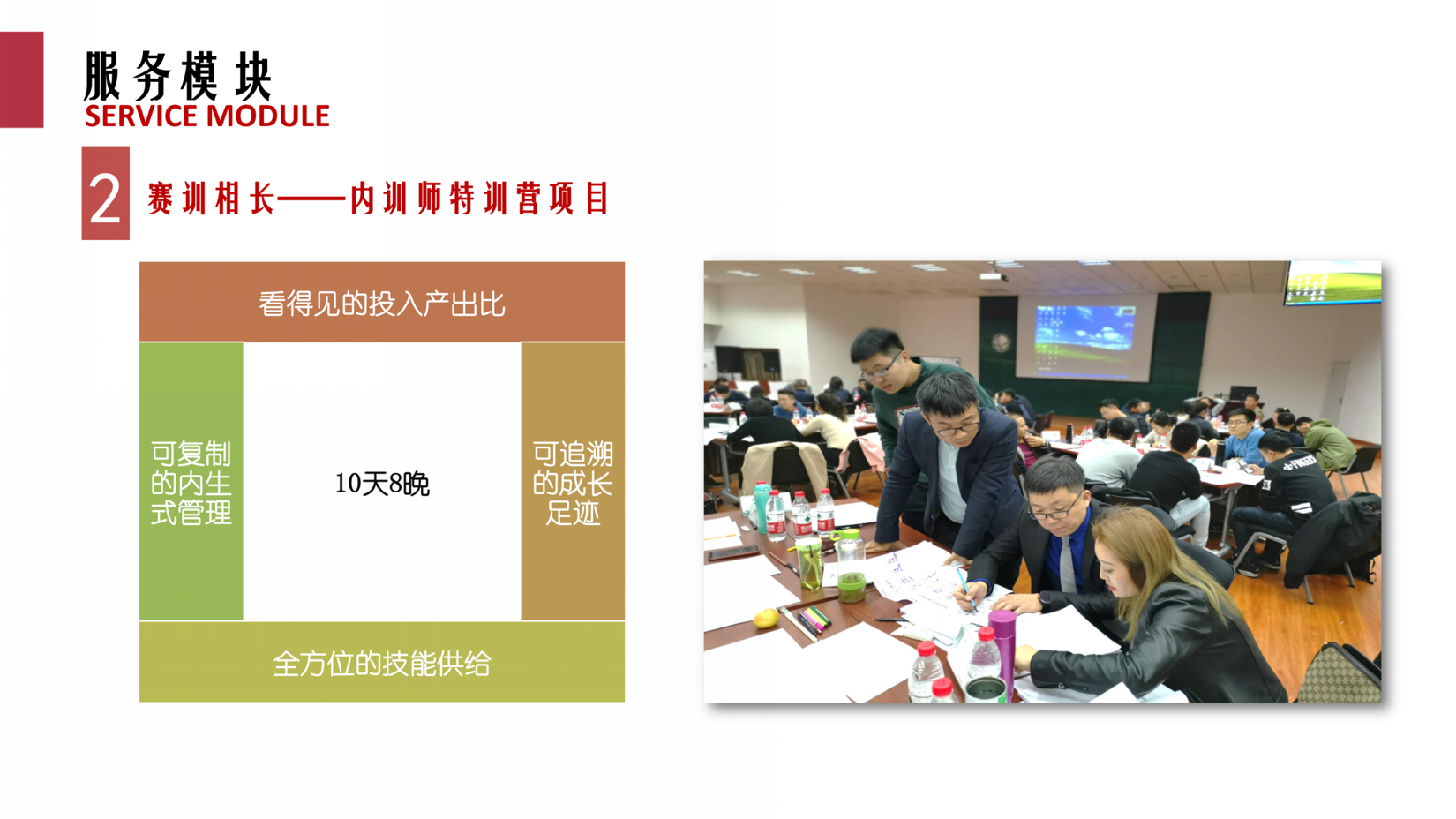 服务模块
SERVICE MODULE

2 赛训相长——内训师特训营项目

看得见的投入产出比

可复制的内生式管理

10天8晚

可追溯的成长足迹

全方位的技能供给